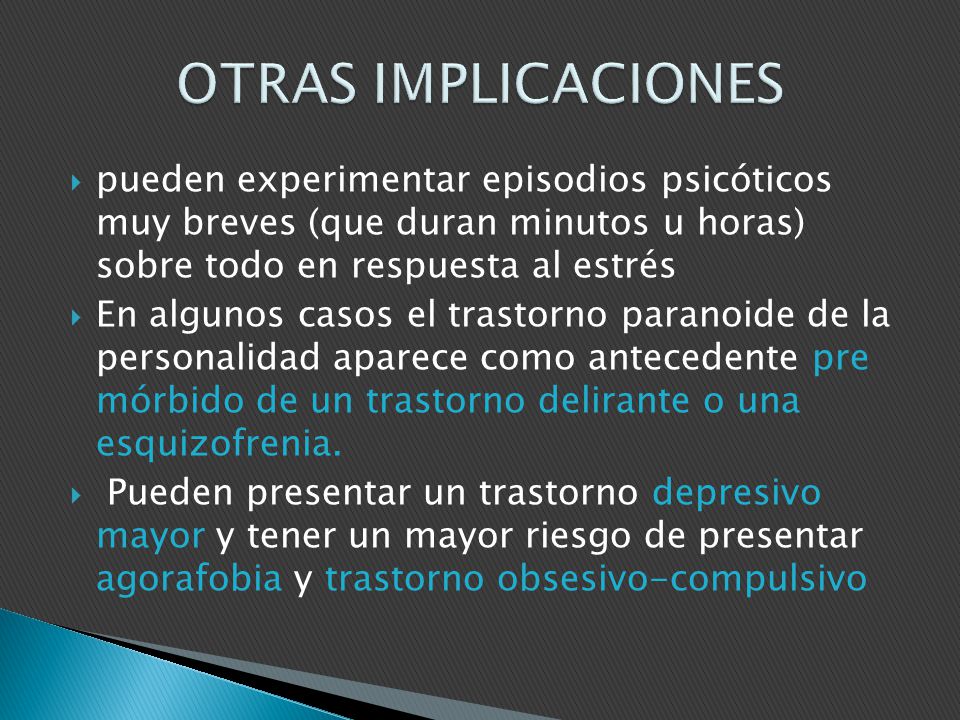 OTRAS IMPLICACIONES

pueden experimentar episodios psicóticos muy breves (que duran minutos u horas) sobre todo en respuesta al estrés

En algunos casos el trastorno paranoide de la personalidad aparece como antecedente pre mórbido de un trastorno delirante o una esquizofrenia.

Pueden presentar un trastorno depresivo mayor y tener un mayor riesgo de presentar agorafobia y trastorno obsesivo-compulsivo